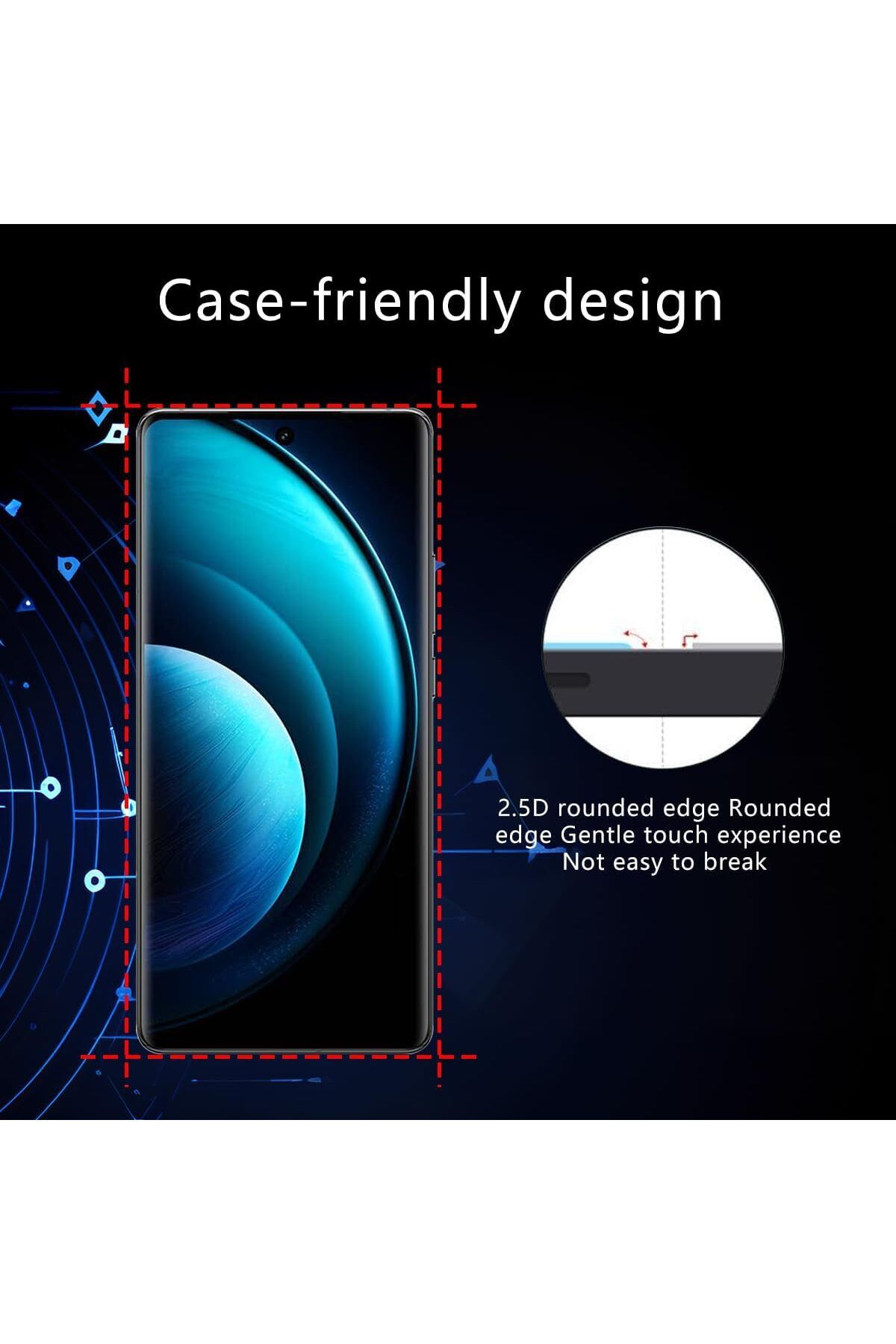 Case-friendly design

2.5D rounded edge Rounded edge Gentle touch experience Not easy to break